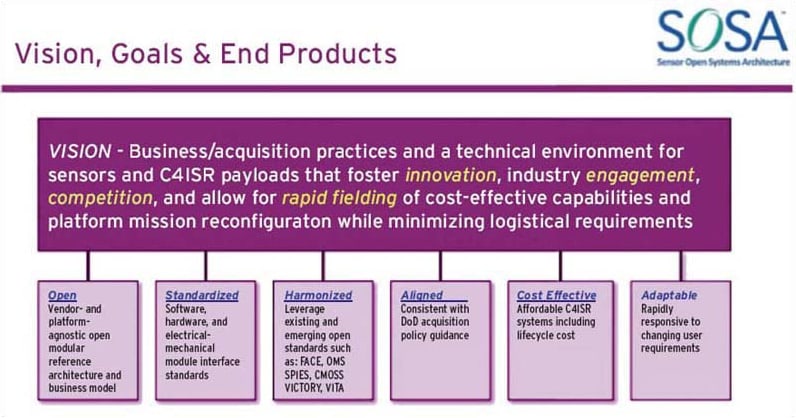 Vision, Goals & End Products

SOSA
Sensor Open Systems Architecture

VISION - Business/acquisition practices and a technical environment for sensors and C4ISR payloads that foster innovation, industry engagement, competition, and allow for rapid fielding of cost-effective capabilities and platform mission reconfiguraton while minimizing logistical requirements

Open
Vendor- and platform-agnostic open modular reference architecture and business model

Standardized
Software, hardware, and electrical-mechanical module interface standards

Harmonized
Leverage existing and emerging open standards such as: FACE, OMS SPIES, CMOSS VICTORY, VITA

Aligned
Consistent with DoD acquisition policy guidance

Cost Effective
Affordable C4ISR systems including lifecycle cost

Adaptable
Rapidly responsive to changing user requirements